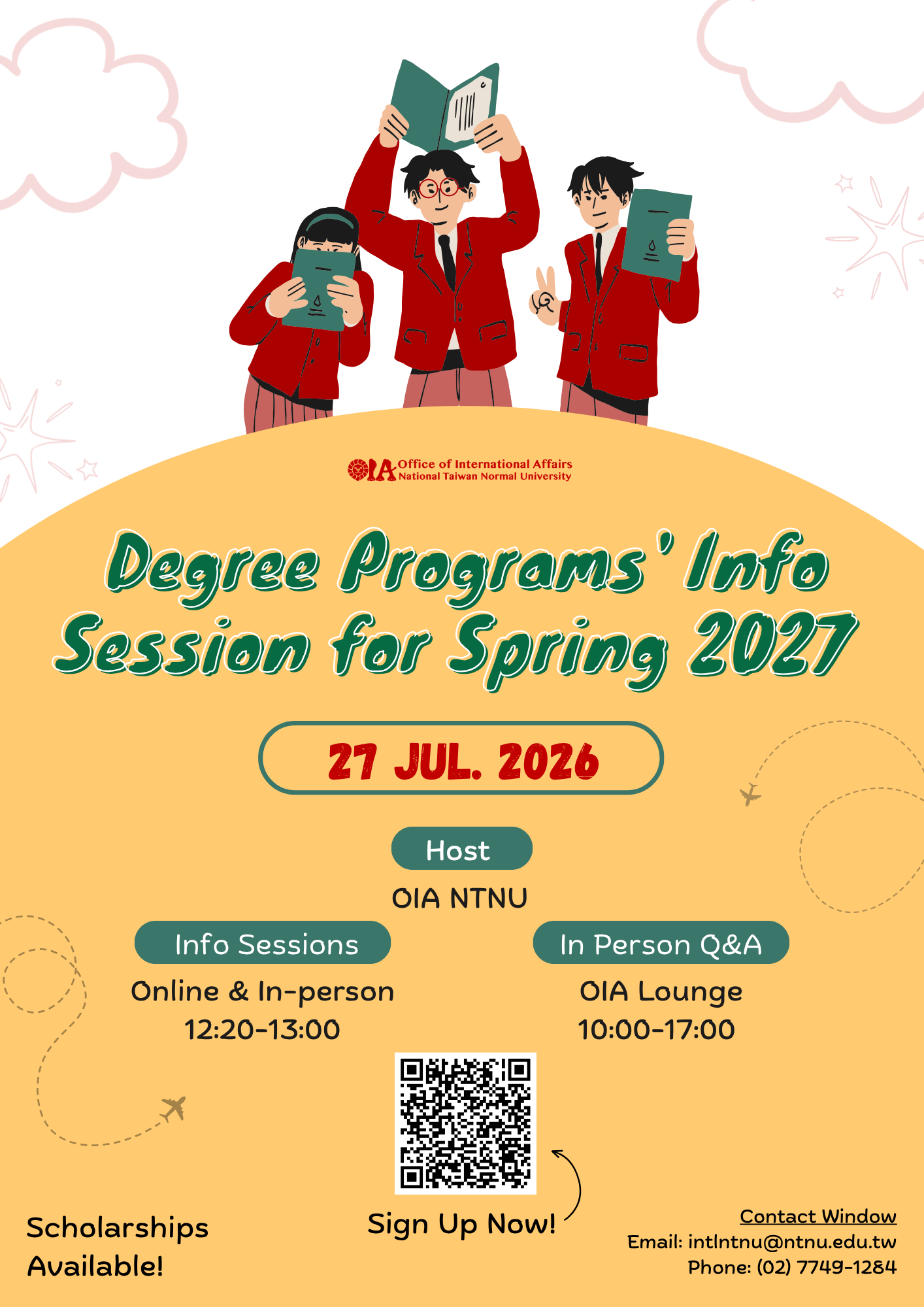 OIA Office of International Affairs
National Taiwan Normal University

Degree Programs' Info Session for Spring 2027

27 JUL. 2026

Host

OIA NTNU

Info Sessions

Online & In-person
12:20-13:00

In Person Q&A

OIA Lounge
10:00-17:00

Scholarships Available!

Sign Up Now!

Contact Window
Email: intlntnu@ntnu.edu.tw
Phone: (02) 7749-1284